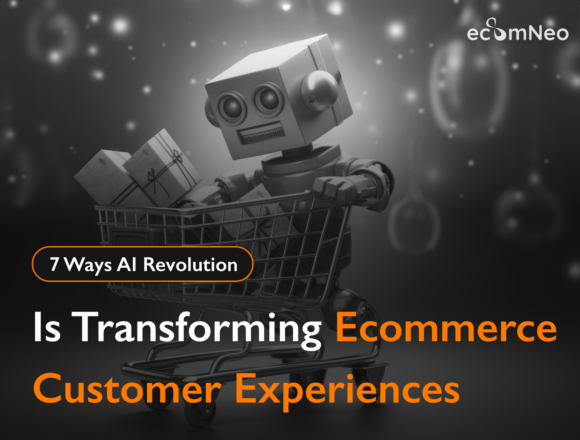 ecomNeo

7 Ways AI Revolution

Is Transforming Ecommerce Customer Experiences